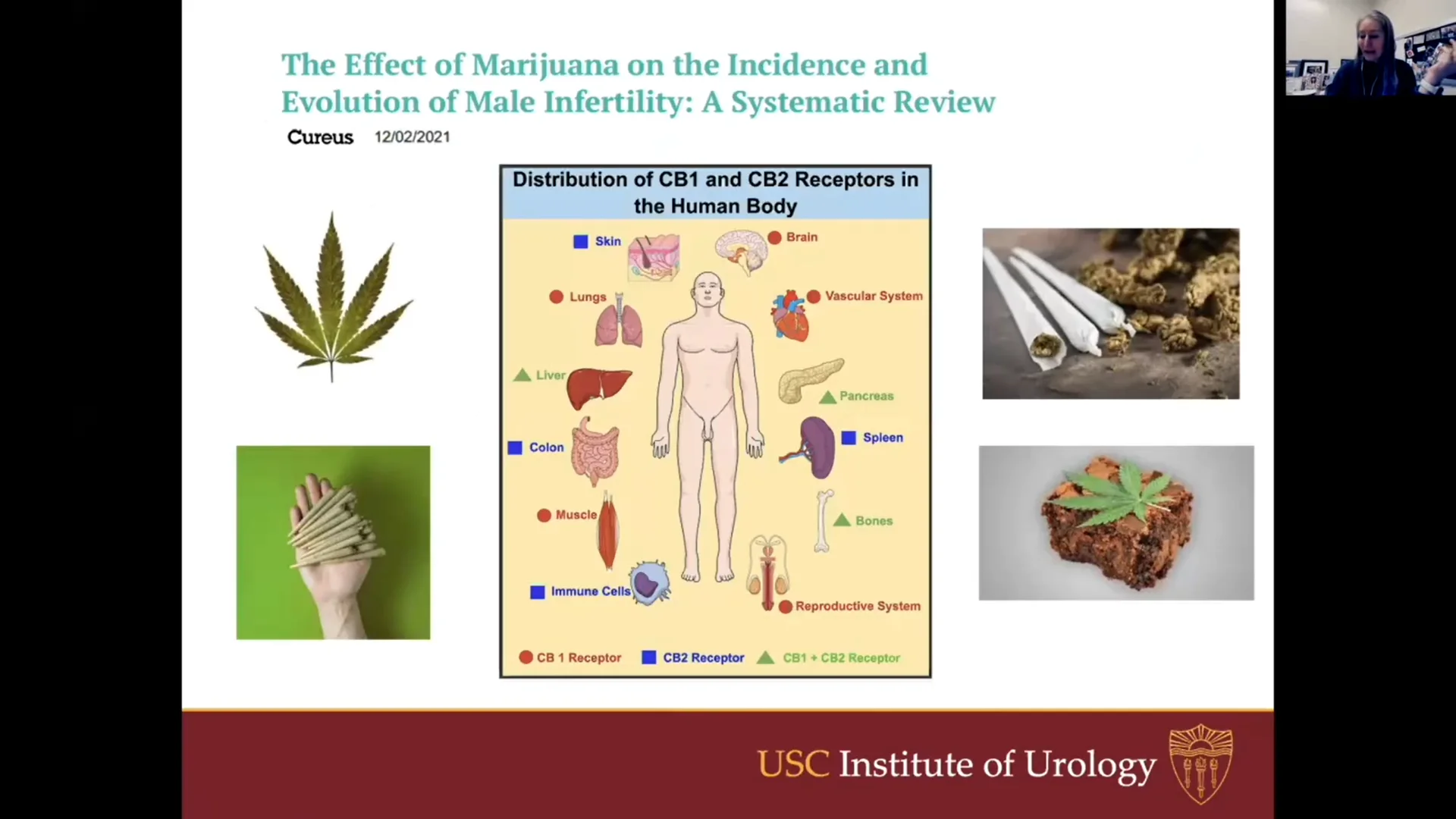 The Effect of Marijuana on the Incidence and Evolution of Male Infertility: A Systematic Review

Cureus 12/02/2021

Distribution of CB1 and CB2 Receptors in the Human Body

Skin
Brain
Lungs
Vascular System
Liver
Pancreas
Colon
Spleen
Muscle
Bones
Immune Cells
Reproductive System

CB 1 Receptor CB2 Receptor CB1 + CB2 Receptor

USC Institute of Urology